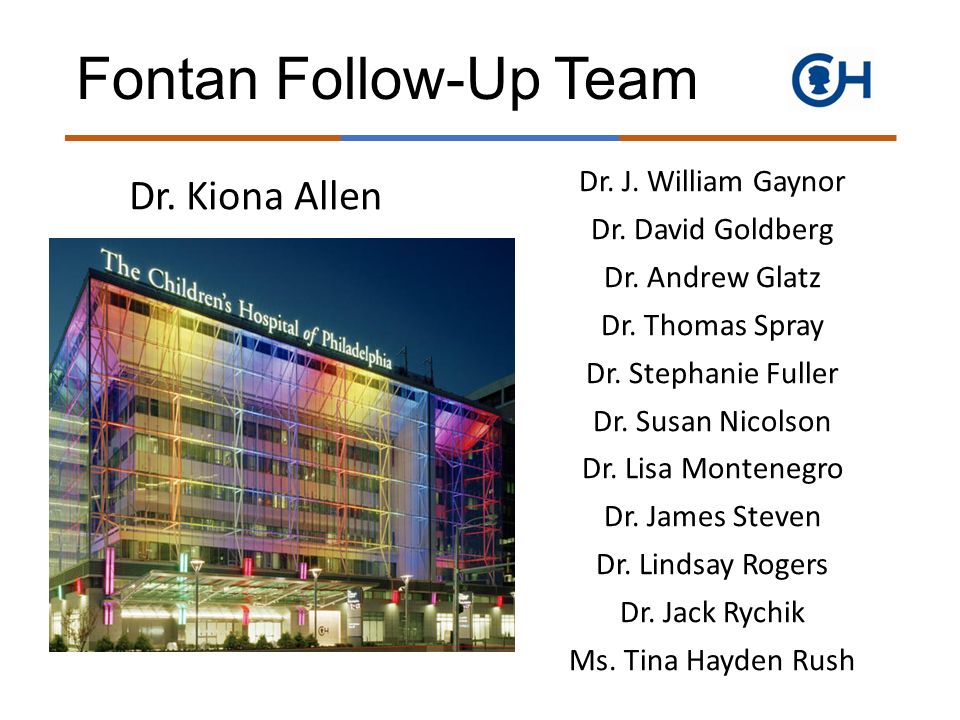 Fontan Follow-Up Team

CH

Dr. Kiona Allen

The Children's Hospital of Philadelphia

Dr. J. William Gaynor
Dr. David Goldberg
Dr. Andrew Glatz
Dr. Thomas Spray
Dr. Stephanie Fuller
Dr. Susan Nicolson
Dr. Lisa Montenegro
Dr. James Steven
Dr. Lindsay Rogers
Dr. Jack Rychik
Ms. Tina Hayden Rush